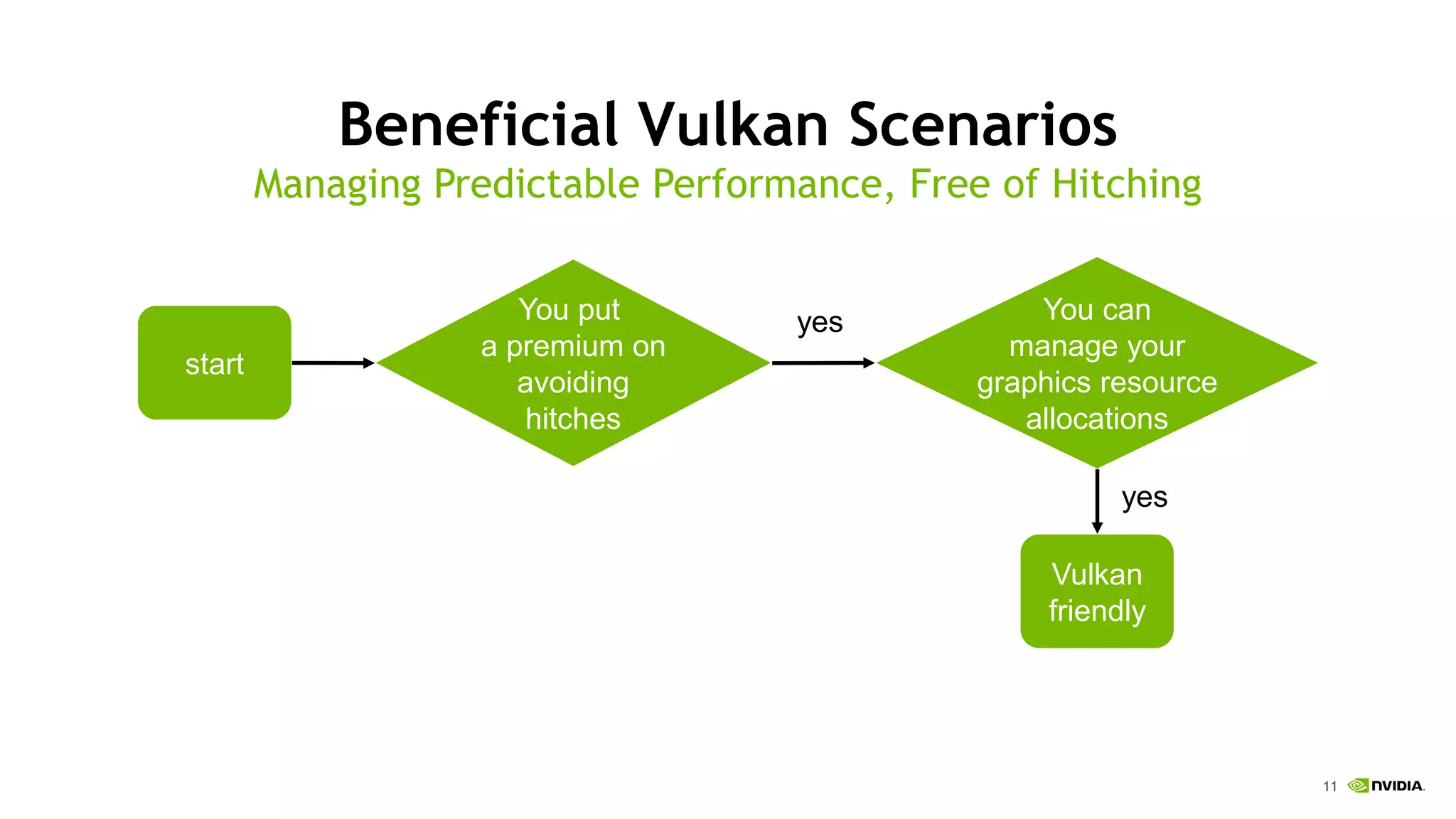 Beneficial Vulkan Scenarios

Managing Predictable Performance, Free of Hitching

start

You put a premium on avoiding hitches

yes

You can manage your graphics resource allocations

yes

Vulkan friendly

11 NVIDIA.